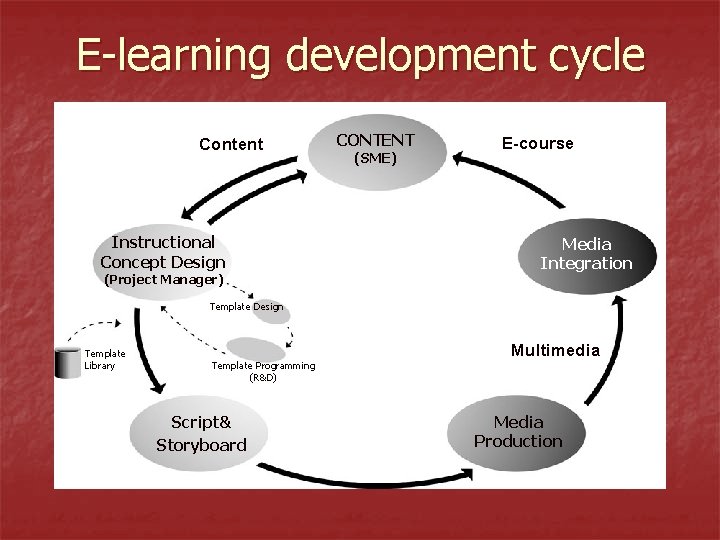 E-learning development cycle

Content

CONTENT
(SME)

E-course

Instructional Concept Design
(Project Manager)

Media Integration

Template Design

Template Library

Template Programming
(R&D)

Multimedia

Script&
Storyboard

Media Production